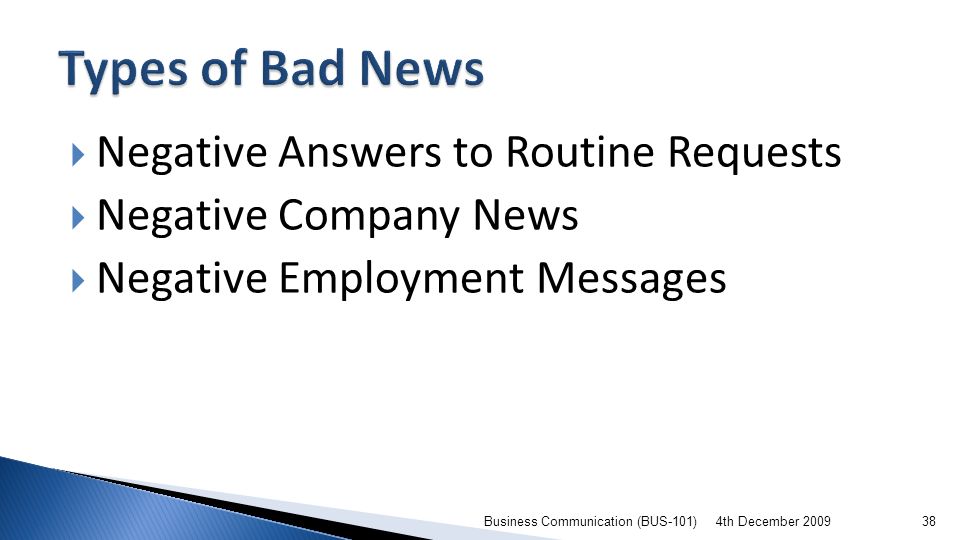 Types of Bad News

Negative Answers to Routine Requests
Negative Company News
Negative Employment Messages

Business Communication (BUS-101) 4th December 2009 38